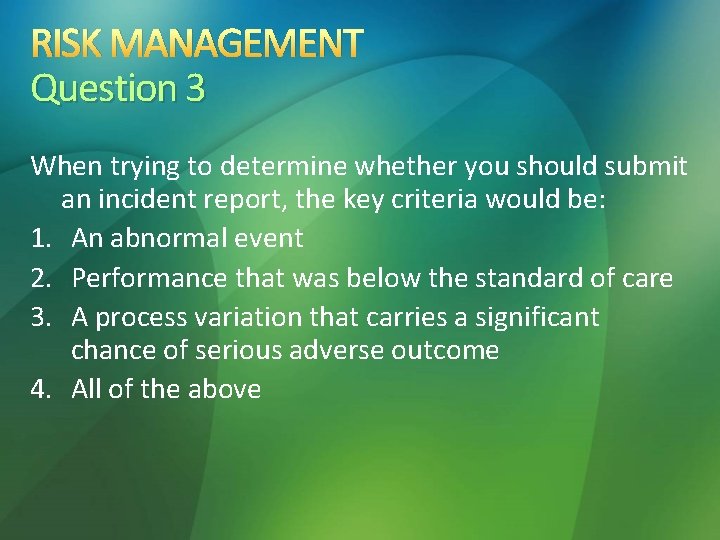 RISK MANAGEMENT
Question 3

When trying to determine whether you should submit an incident report, the key criteria would be:

1. An abnormal event
2. Performance that was below the standard of care
3. A process variation that carries a significant chance of serious adverse outcome
4. All of the above